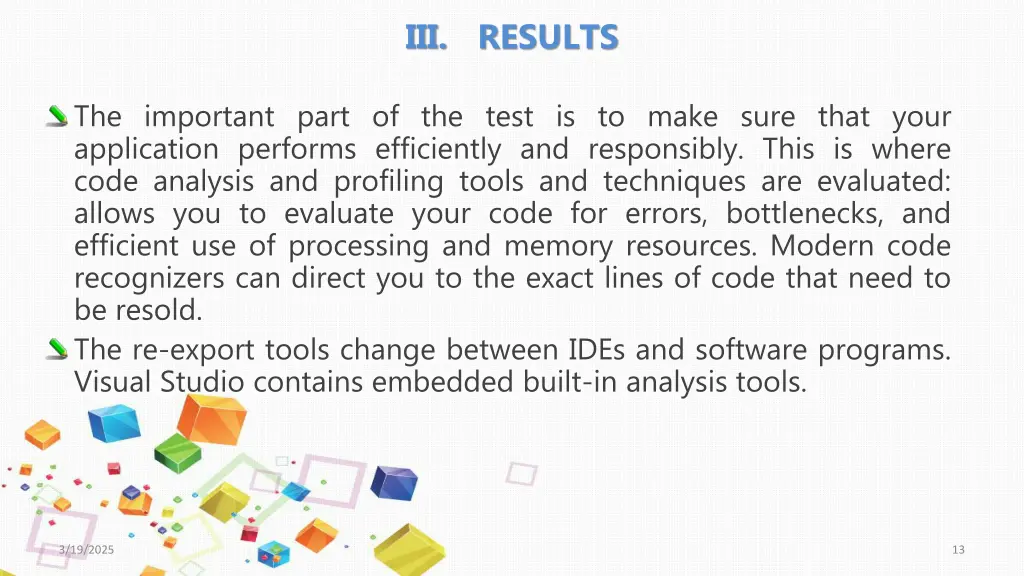 III. RESULTS

The important part of the test is to make sure that your application performs efficiently and responsibly. This is where code analysis and profiling tools and techniques are evaluated: allows you to evaluate your code for errors, bottlenecks, and efficient use of processing and memory resources. Modern code recognizers can direct you to the exact lines of code that need to be resold.

The re-export tools change between IDEs and software programs. Visual Studio contains embedded built-in analysis tools.

3/19/2025

13